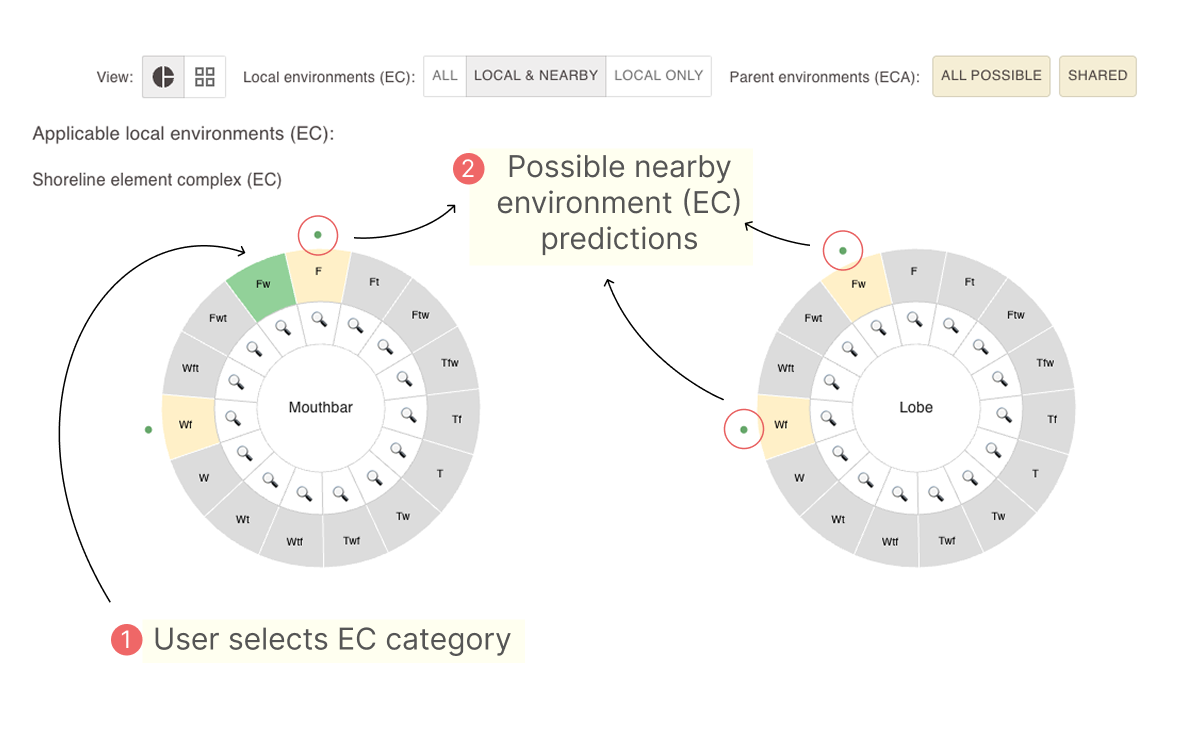 View: Local environments (EC): ALL LOCAL & NEARBY LOCAL ONLY Parent environments (ECA): ALL POSSIBLE SHARED

Applicable local environments (EC):

Shoreline element complex (EC)

2 Possible nearby environment (EC) predictions

F Ft Ftw Tfw Tf T Tw Twf Wtf Wt W Wf Wft Fwt Fw

Mouthbar

F Ft Ftw Tfw Tf T Tw Twf Wtf Wt W Wf Wft Fwt Fw

Lobe

1 User selects EC category